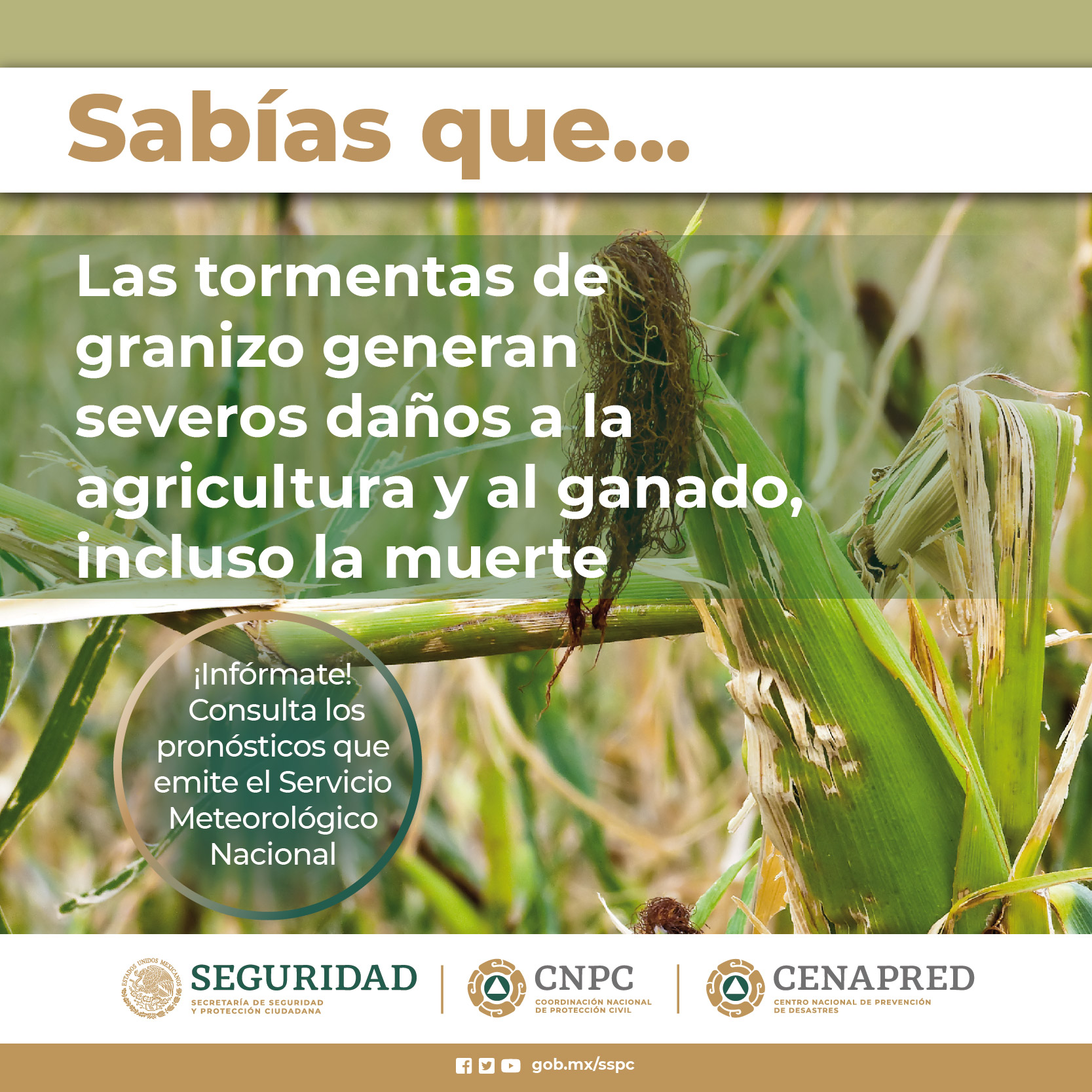 Sabías que...

Las tormentas de granizo generan severos daños a la agricultura y al ganado, incluso la muerte

¡Infórmate! Consulta los pronósticos que emite el Servicio Meteorológico Nacional

ESTADOS UNIDOS MEXICANOS
SEGURIDAD
SECRETARÍA DE SEGURIDAD Y PROTECCIÓN CIUDADANA

CNPC
COORDINACIÓN NACIONAL DE PROTECCIÓN CIVIL

CENAPRED
CENTRO NACIONAL DE PREVENCIÓN DE DESASTRES

gob.mx/sspc